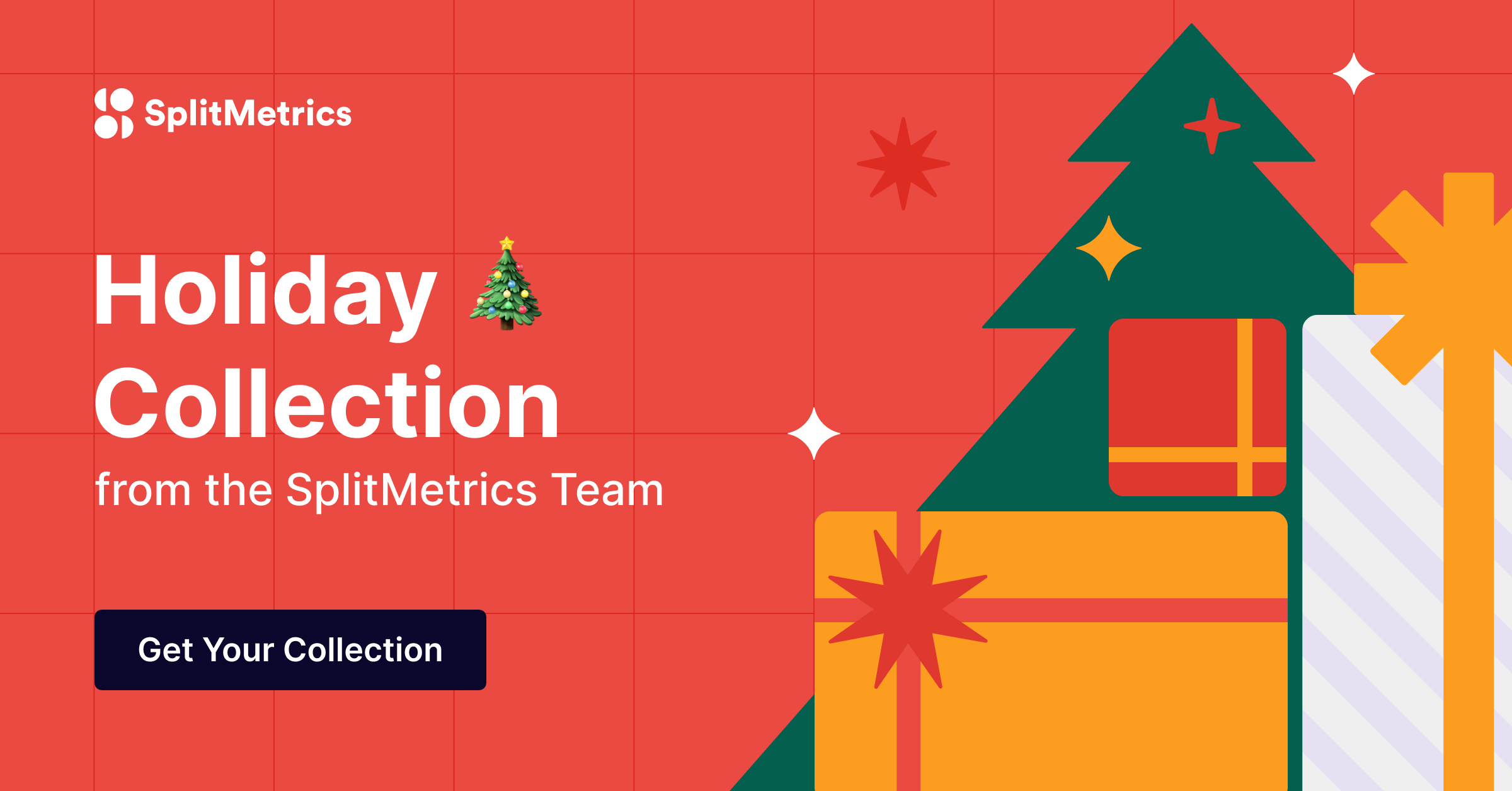 SplitMetrics

Holiday 🎄
Collection
from the SplitMetrics Team

Get Your Collection